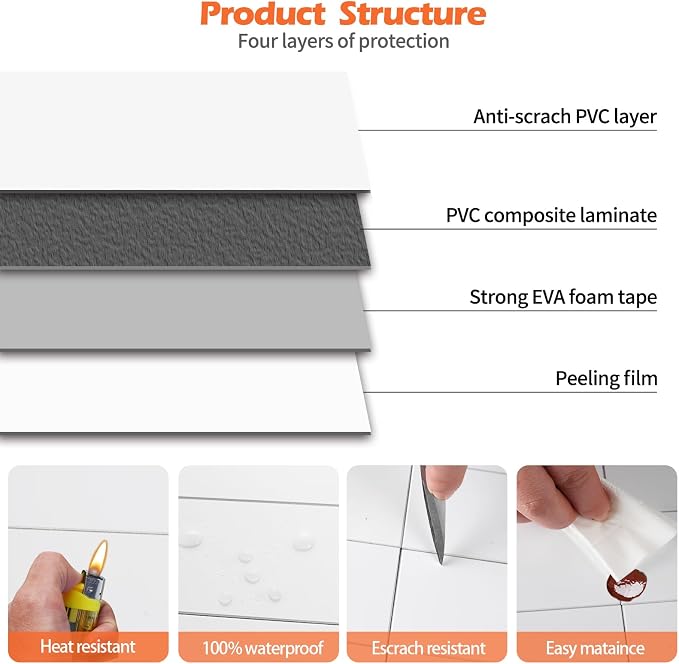 Product Structure
Four layers of protection

Anti-scrach PVC layer

PVC composite laminate

Strong EVA foam tape

Peeling film

Heat resistant

100% waterproof

Escrach resistant

Easy mataince